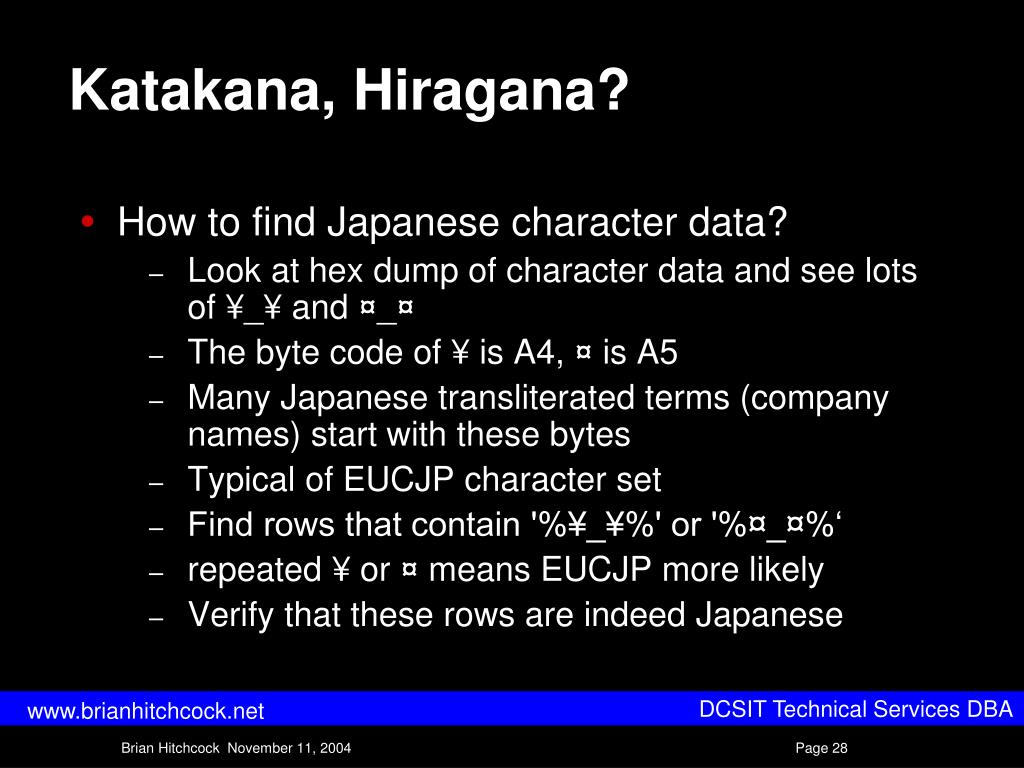 Katakana, Hiragana?

• How to find Japanese character data?
– Look at hex dump of character data and see lots of ¥_¥ and ¤_¤
– The byte code of ¥ is A4, ¤ is A5
– Many Japanese transliterated terms (company names) start with these bytes
– Typical of EUCJP character set
– Find rows that contain '%¥_¥%' or '%¤_¤%‘
– repeated ¥ or ¤ means EUCJP more likely
– Verify that these rows are indeed Japanese

www.brianhitchcock.net

DCSIT Technical Services DBA

Brian Hitchcock November 11, 2004

Page 28